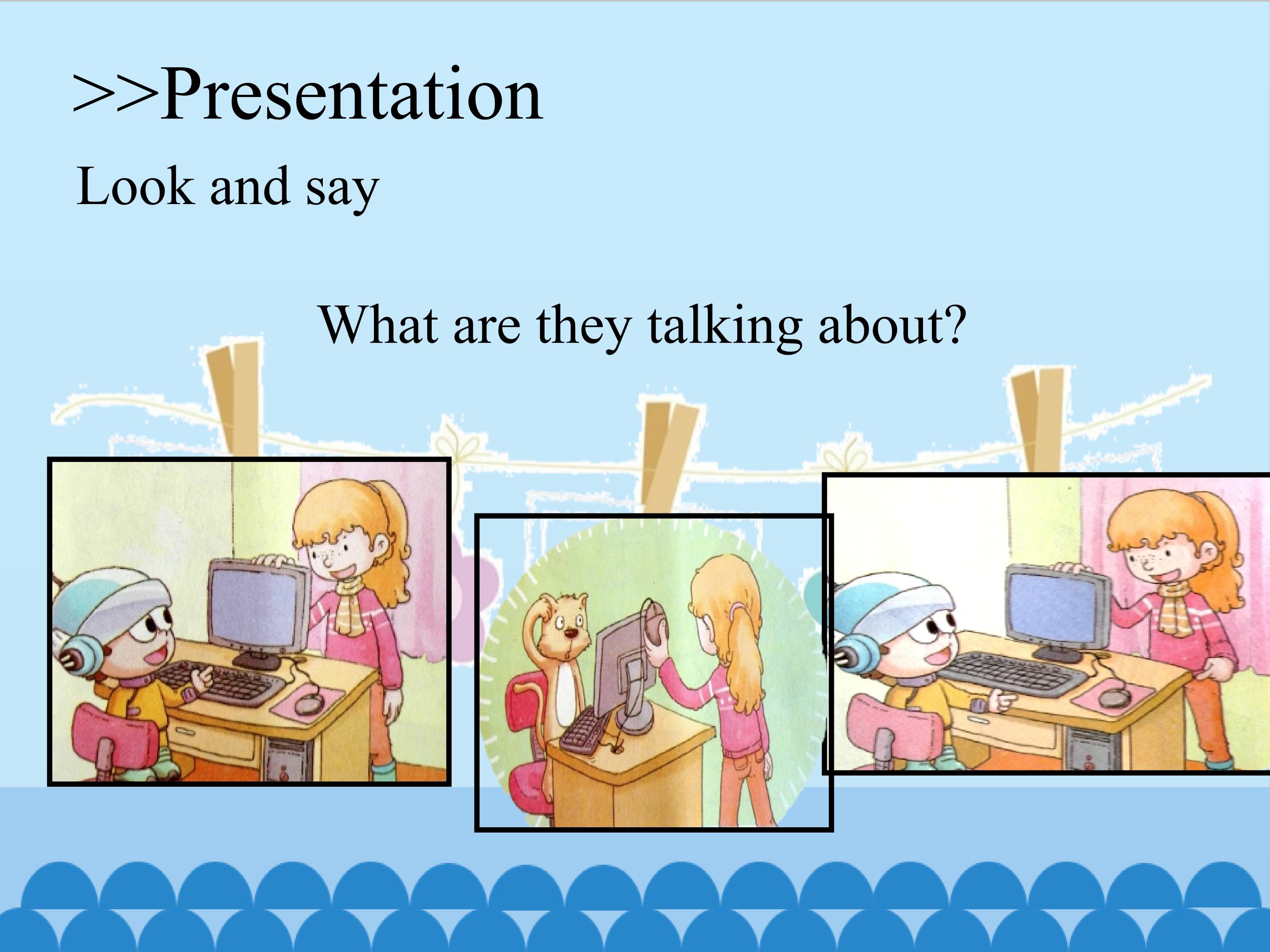 >>Presentation

Look and say

What are they talking about?